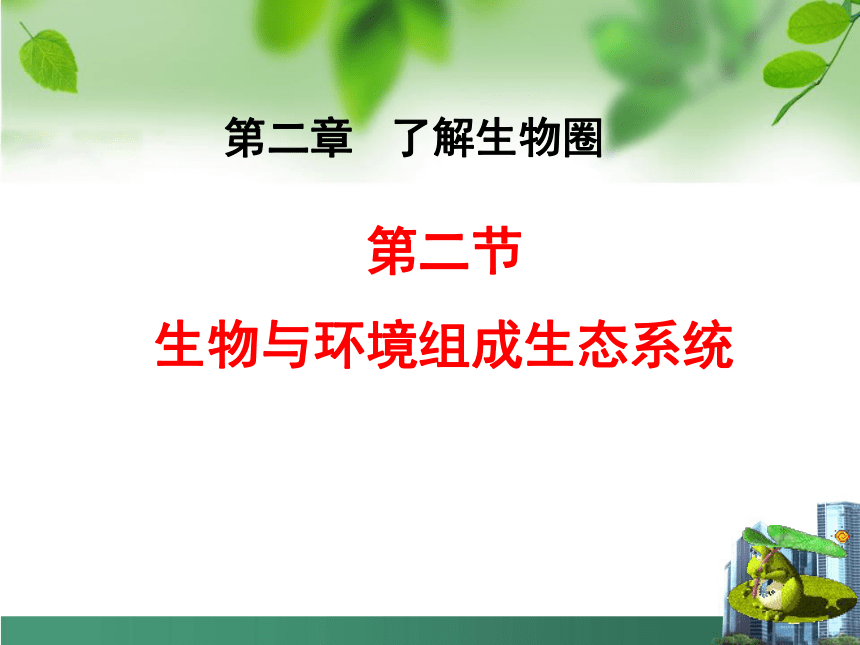 第二章　了解生物圈

第二节

生物与环境组成生态系统